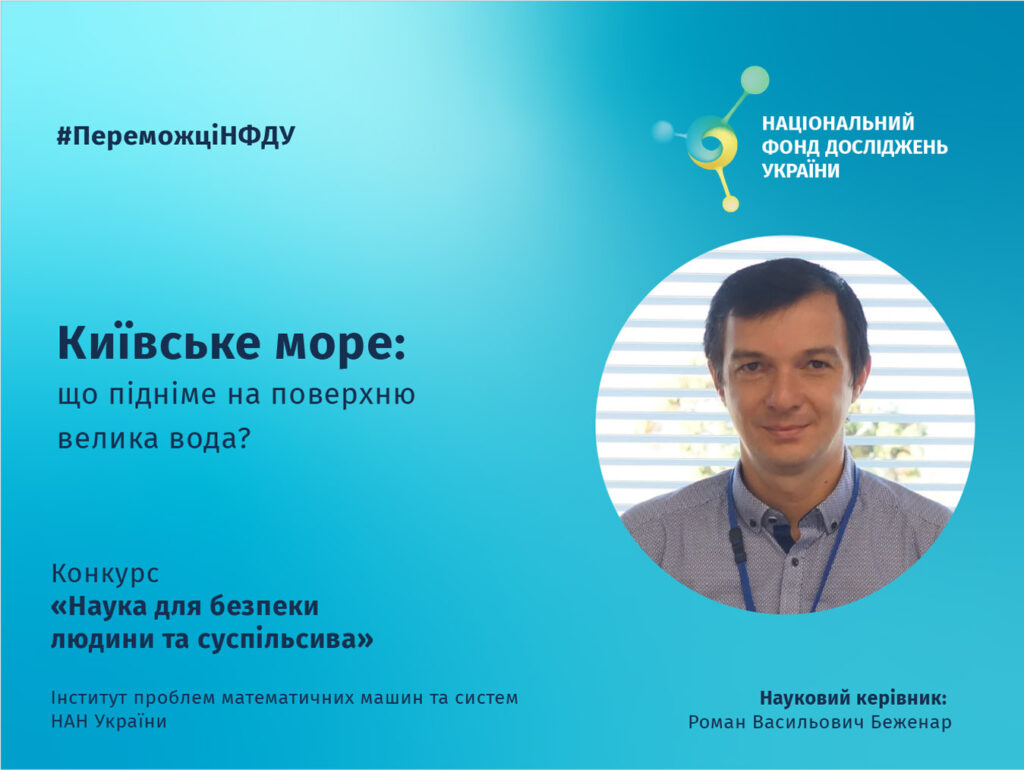 #ПереможціНФДУ

НАЦІОНАЛЬНИЙ ФОНД ДОСЛІДЖЕНЬ УКРАЇНИ

Київське море:
що підніме на поверхню велика вода?

Конкурс
«Наука для безпеки людини та суспільсива»

Інститут проблем математичних машин та систем НАН України

Науковий керівник:
Роман Васильович Беженар